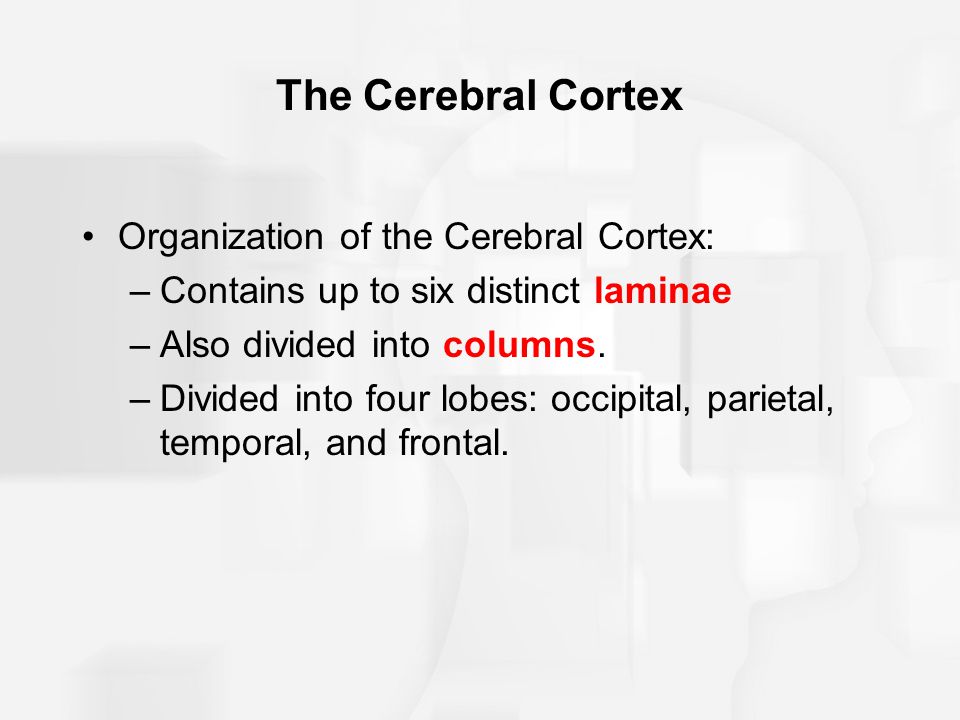 The Cerebral Cortex

• Organization of the Cerebral Cortex:
– Contains up to six distinct laminae
– Also divided into columns.
– Divided into four lobes: occipital, parietal, temporal, and frontal.